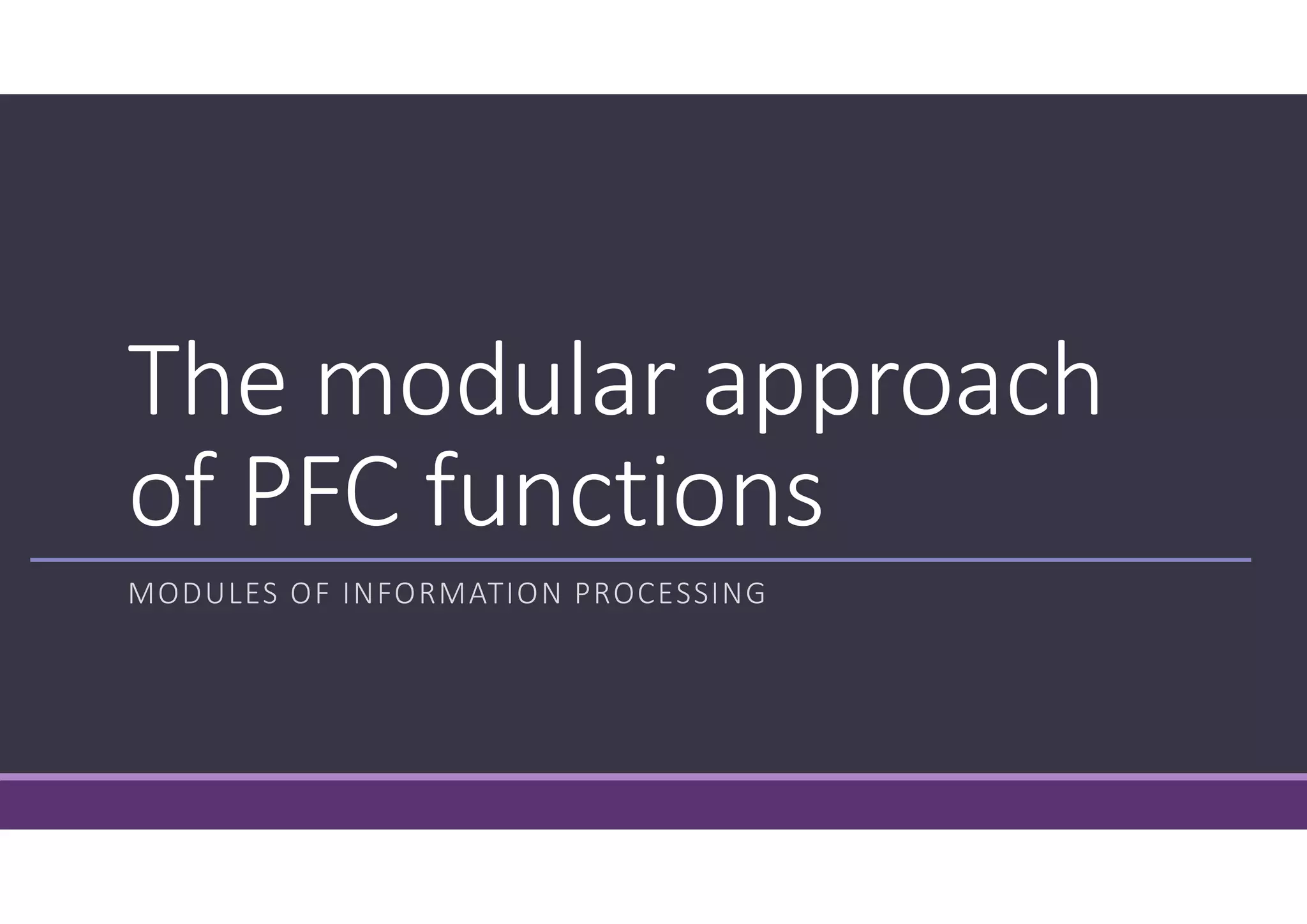 The modular approach of PFC functions

MODULES OF INFORMATION PROCESSING